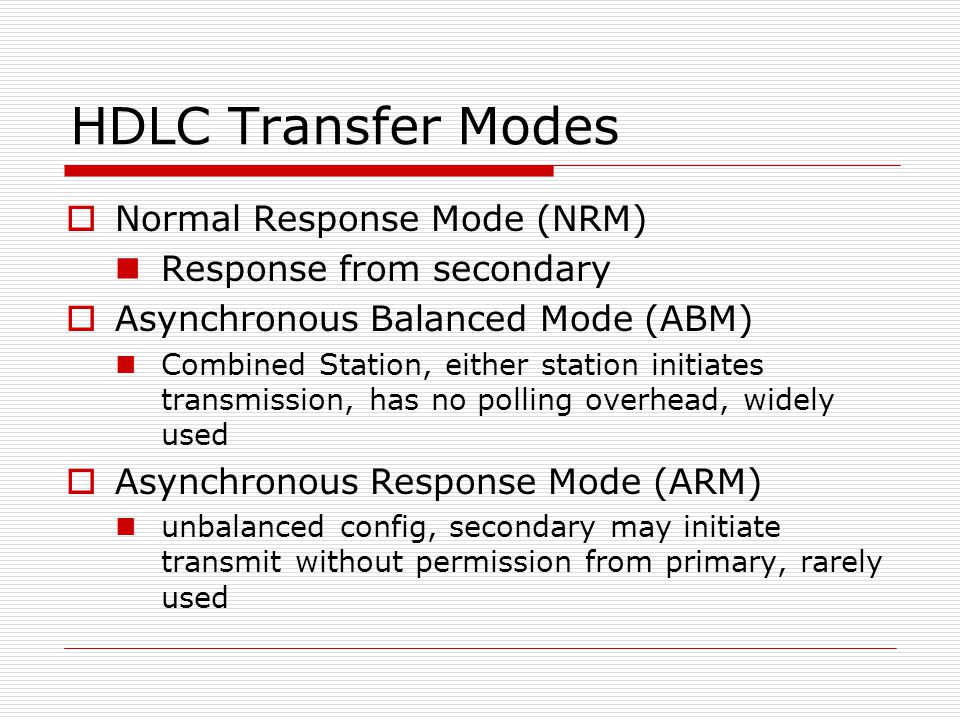 HDLC Transfer Modes

Normal Response Mode (NRM)

Response from secondary

Asynchronous Balanced Mode (ABM)

Combined Station, either station initiates transmission, has no polling overhead, widely used

Asynchronous Response Mode (ARM)

unbalanced config, secondary may initiate transmit without permission from primary, rarely used